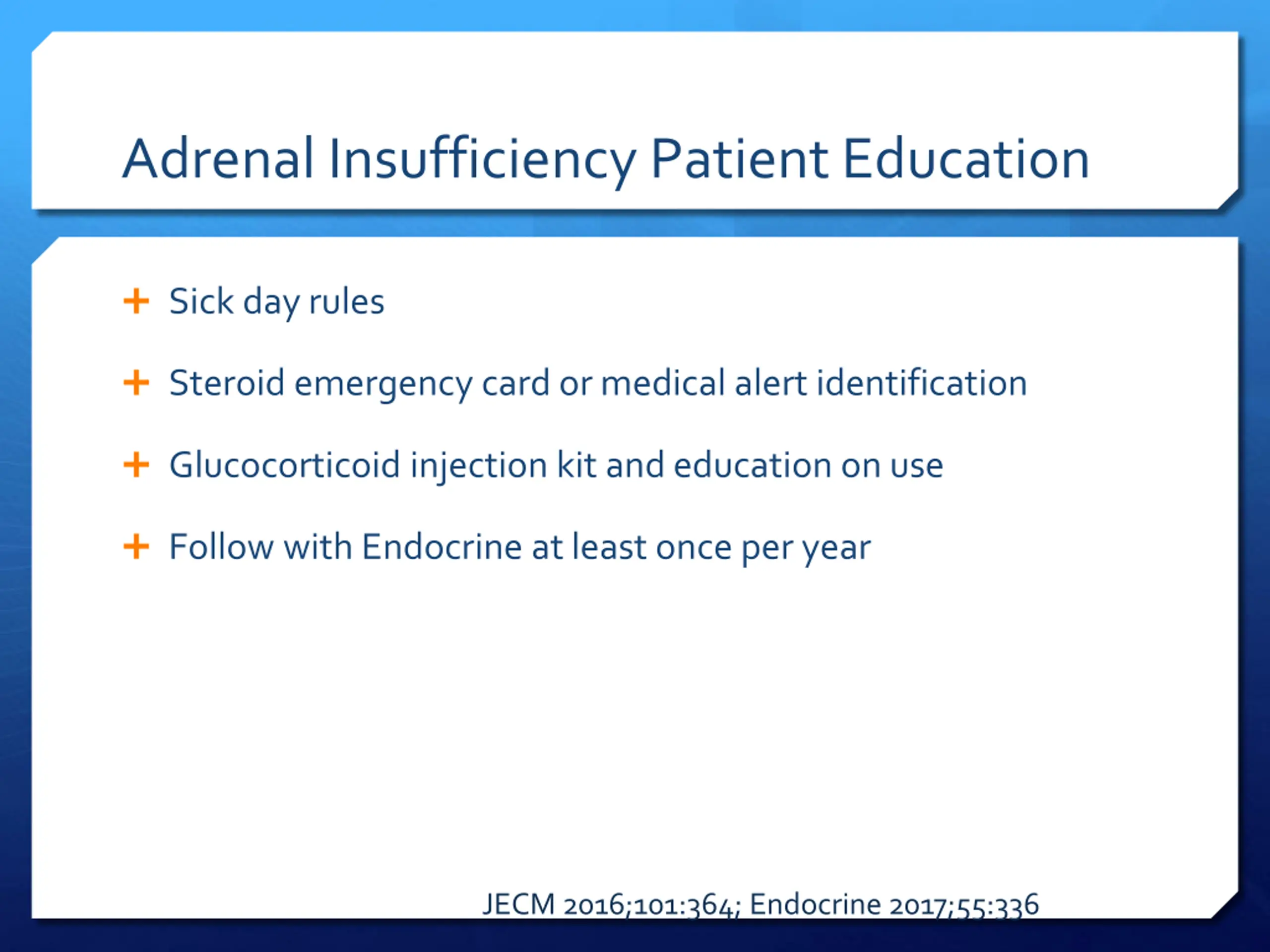 Adrenal Insufficiency Patient Education

+ Sick day rules

+ Steroid emergency card or medical alert identification

+ Glucocorticoid injection kit and education on use

+ Follow with Endocrine at least once per year

JECM 2016;101:364; Endocrine 2017;55:336